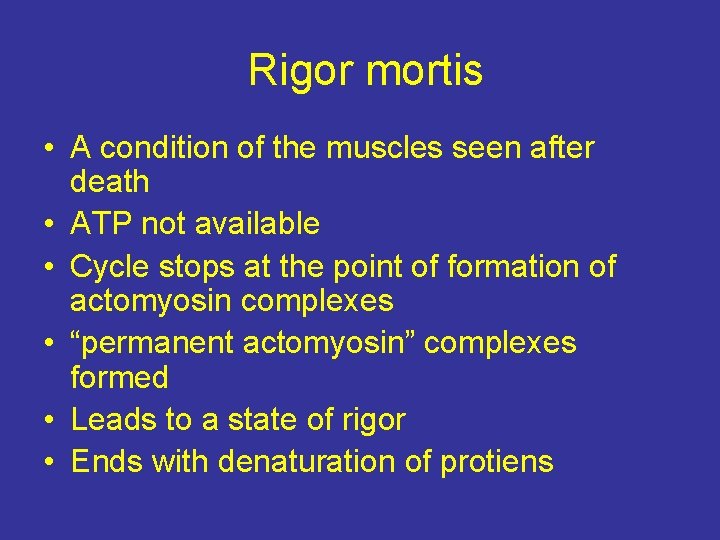 Rigor mortis

• A condition of the muscles seen after death
• ATP not available
• Cycle stops at the point of formation of actomyosin complexes
• “permanent actomyosin” complexes formed
• Leads to a state of rigor
• Ends with denaturation of protiens